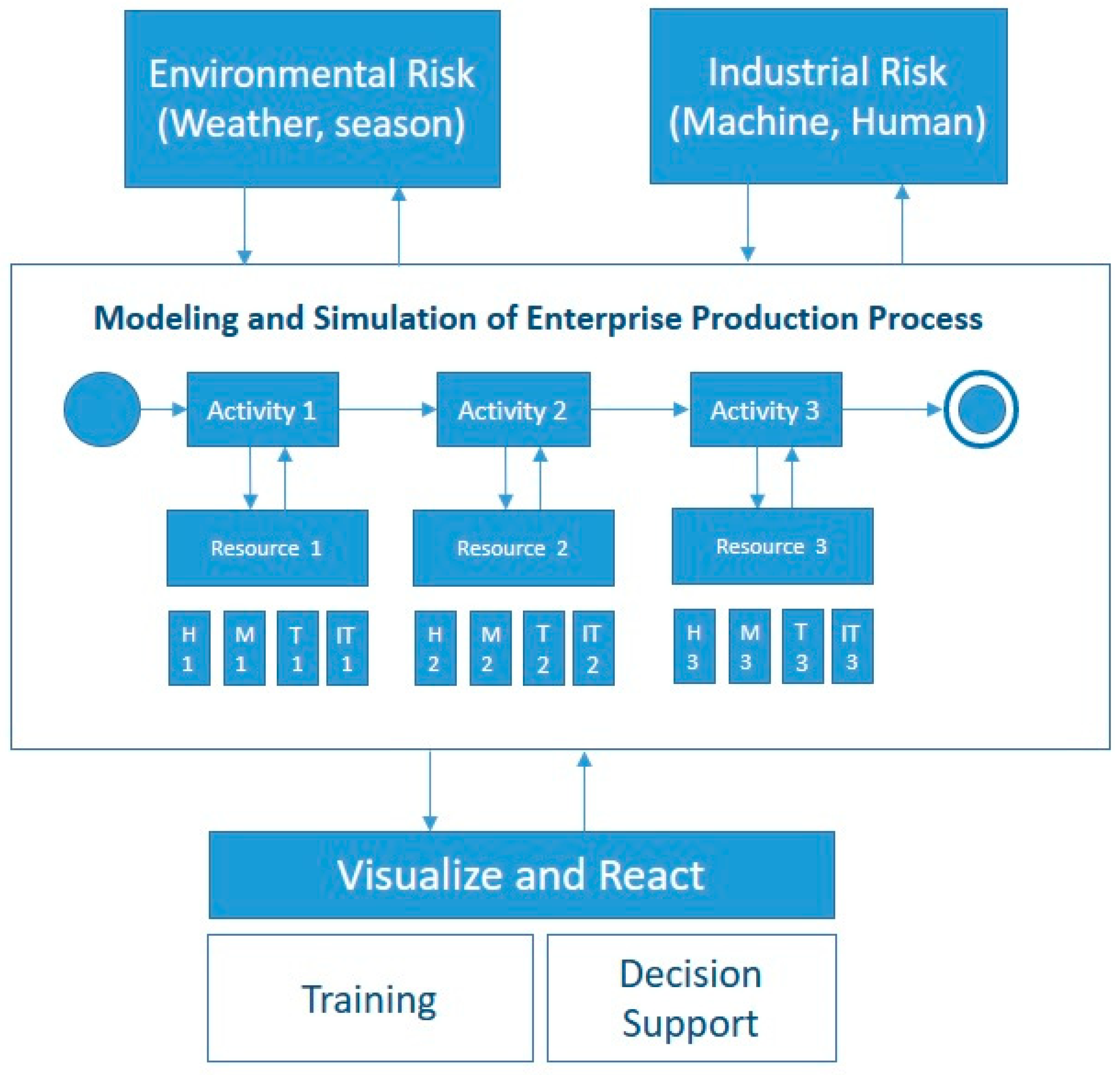 Environmental Risk (Weather, season)

Industrial Risk (Machine, Human)

Modeling and Simulation of Enterprise Production Process

Activity 1

Activity 2

Activity 3

Resource 1

Resource 2

Resource 3

H 1

M 1

T 1

IT 1

H 2

M 2

T 2

IT 2

H 3

M 3

T 3

IT 3

Visualize and React

Training

Decision Support